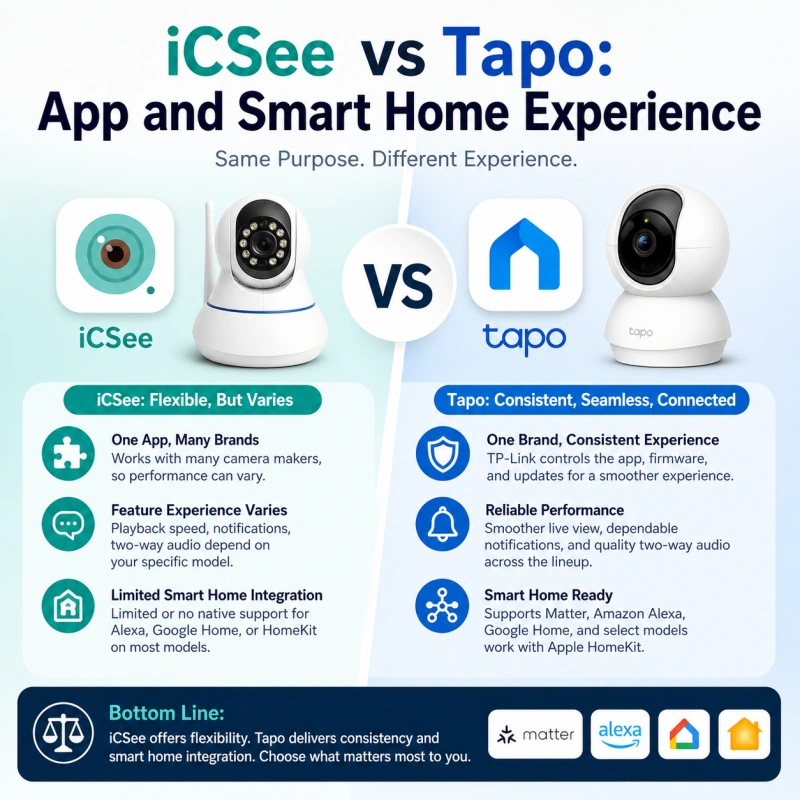 iCSee vs Tapo:
App and Smart Home Experience

Same Purpose. Different Experience.

iCSee

VS

tapo

tapo

iCSee: Flexible, But Varies

One App, Many Brands
Works with many camera makers, so performance can vary.

Feature Experience Varies
Playback speed, notifications, two-way audio depend on your specific model.

Limited Smart Home Integration
Limited or no native support for Alexa, Google Home, or HomeKit on most models.

Tapo: Consistent, Seamless, Connected

One Brand, Consistent Experience
TP-Link controls the app, firmware, and updates for a smoother experience.

Reliable Performance
Smoother live view, dependable notifications, and quality two-way audio across the lineup.

Smart Home Ready
Supports Matter, Amazon Alexa, Google Home, and select models work with Apple HomeKit.

Bottom Line:
iCSee offers flexibility. Tapo delivers consistency and smart home integration. Choose what matters most to you.

matter

alexa